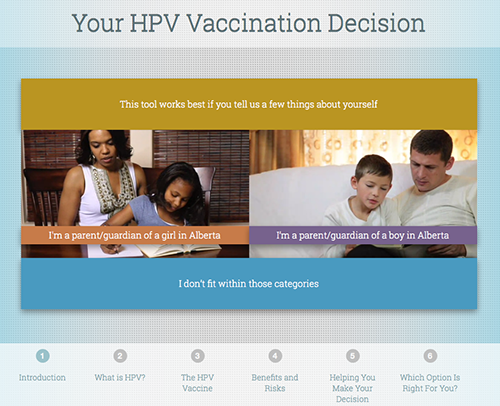 Your HPV Vaccination Decision

This tool works best if you tell us a few things about yourself

I'm a parent/guardian of a girl in Alberta

I'm a parent/guardian of a boy in Alberta

I don't fit within those categories

1 Introduction

2 What is HPV?

3 The HPV Vaccine

4 Benefits and Risks

5 Helping You Make Your Decision

6 Which Option Is Right For You?